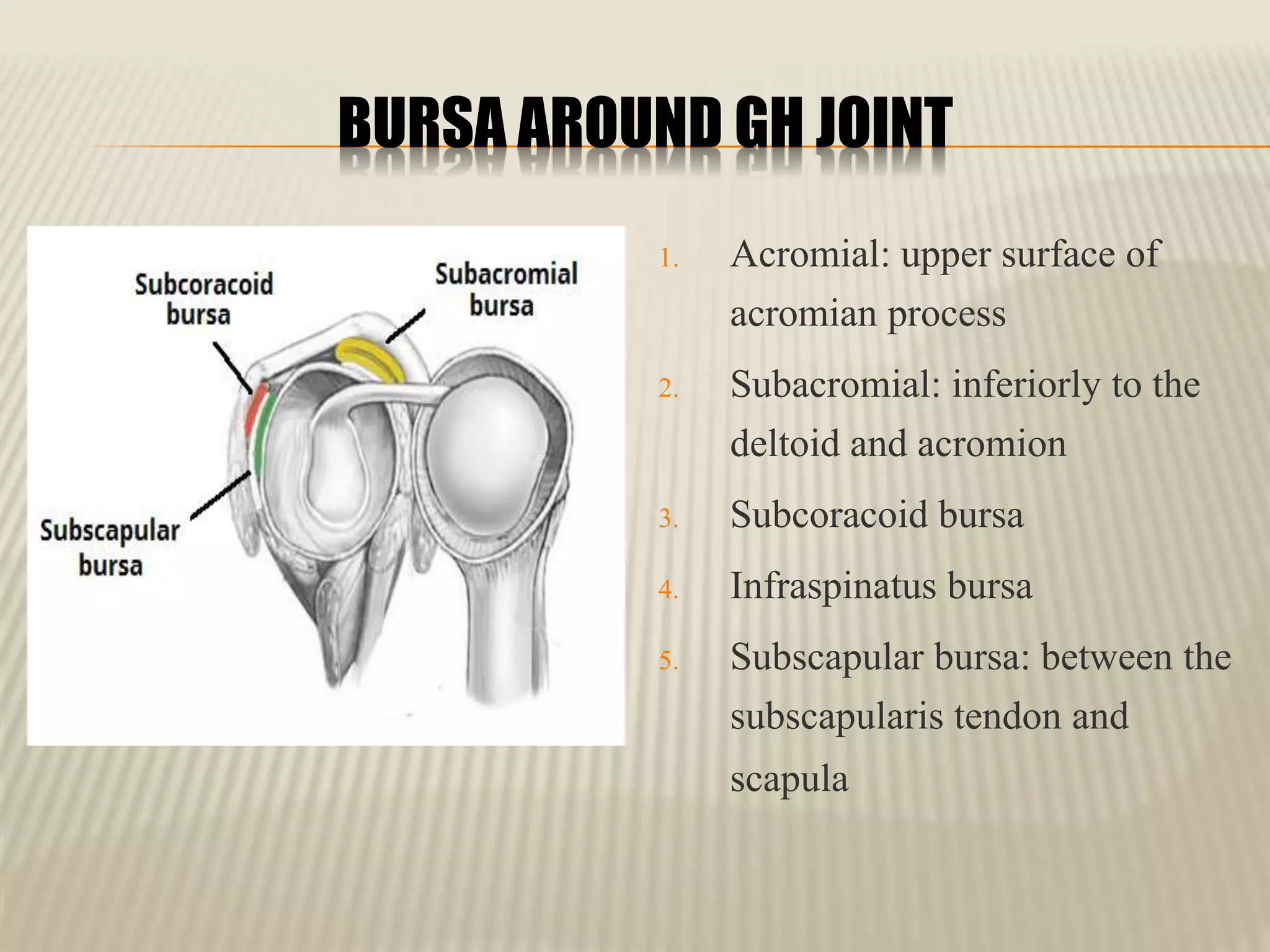 BURSA AROUND GH JOINT

Subcoracoid bursa

Subacromial bursa

Subscapular bursa

1. Acromial: upper surface of acromian process
2. Subacromial: inferiorly to the deltoid and acromion
3. Subcoracoid bursa
4. Infraspinatus bursa
5. Subscapular bursa: between the subscapularis tendon and scapula